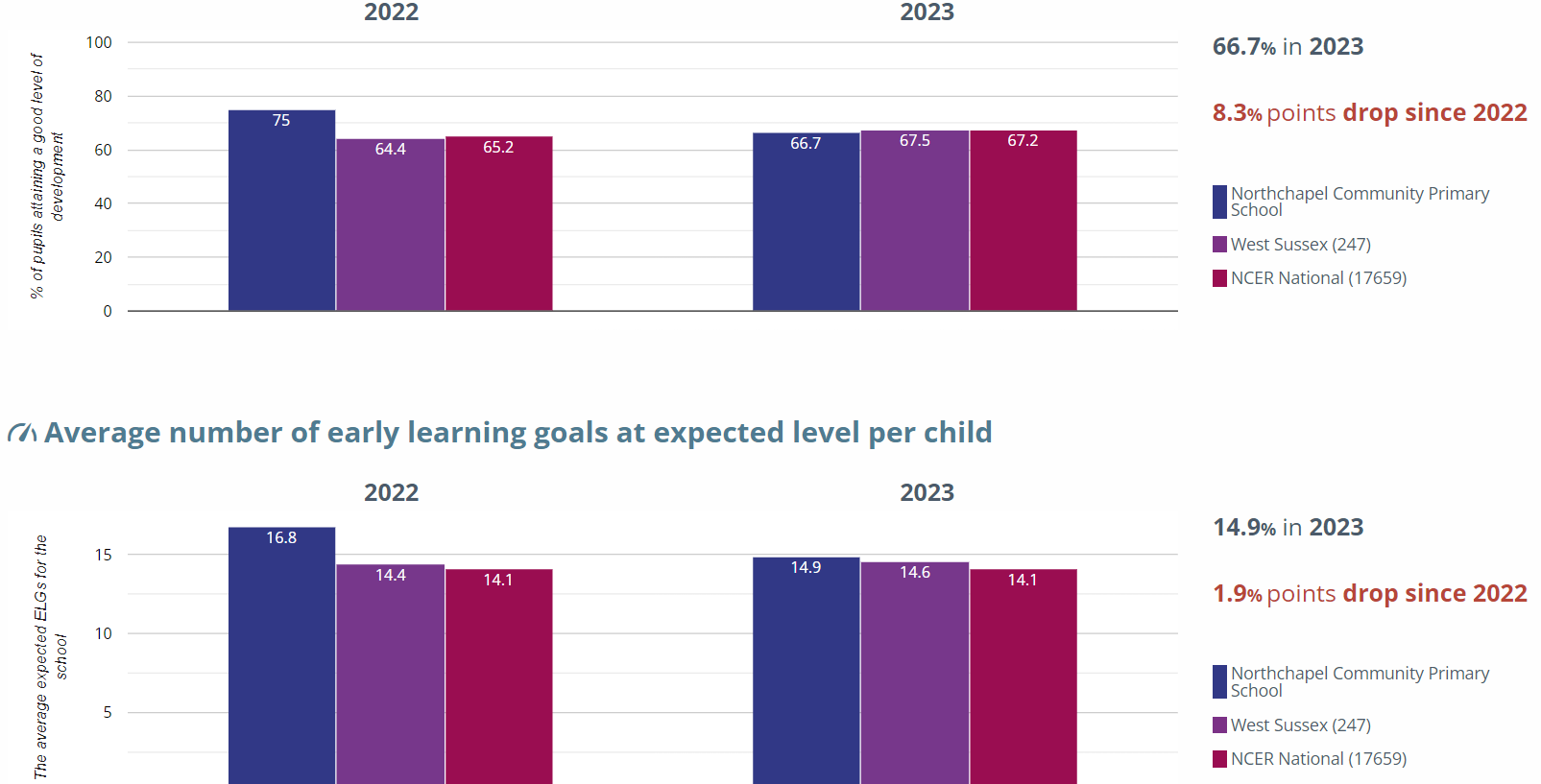 2022

2023

% of pupils attaining a good level of development

100
80
60
40
20
0

75
64.4
65.2
66.7
67.5
67.2

66.7% in 2023

8.3% points drop since 2022

Northchapel Community Primary School

West Sussex (247)

NCER National (17659)

Average number of early learning goals at expected level per child

2022

2023

The average expected ELGs for the school

15
10
5

16.8
14.4
14.1
14.9
14.6
14.1

14.9% in 2023

1.9% points drop since 2022

Northchapel Community Primary School

West Sussex (247)

NCER National (17659)